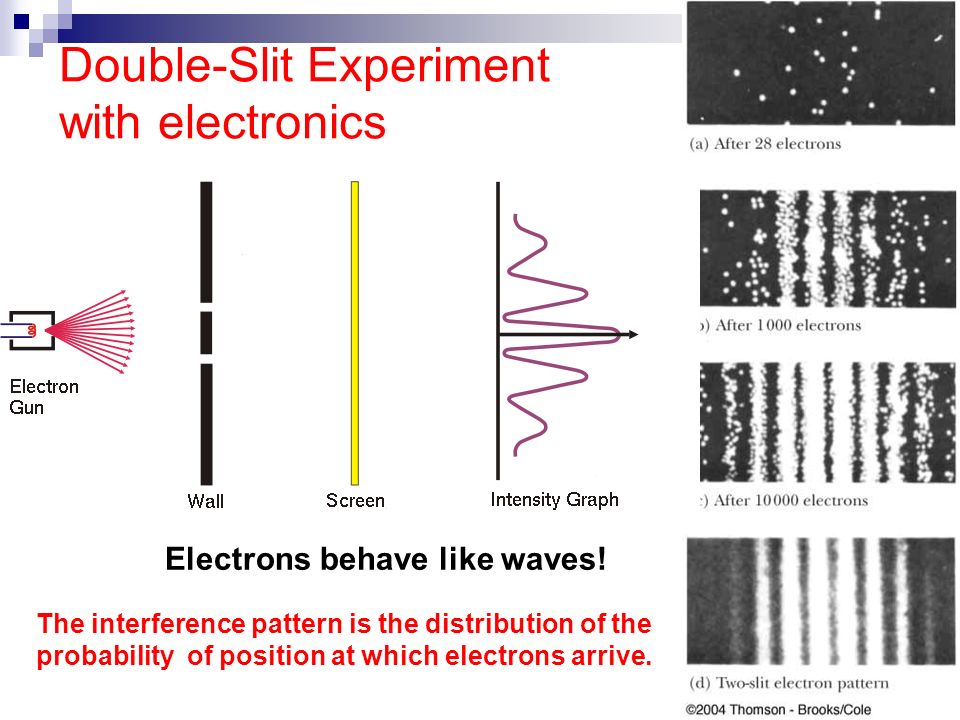 Double-Slit Experiment with electronics

Electron Gun

Wall

Screen

Intensity Graph

Electrons behave like waves!

The interference pattern is the distribution of the probability of position at which electrons arrive.

(a) After 28 electrons

) After 1000 electrons

:) After 10000 electrons

(d) Two-slit electron pattern

©2004 Thomson - Brooks/Cole